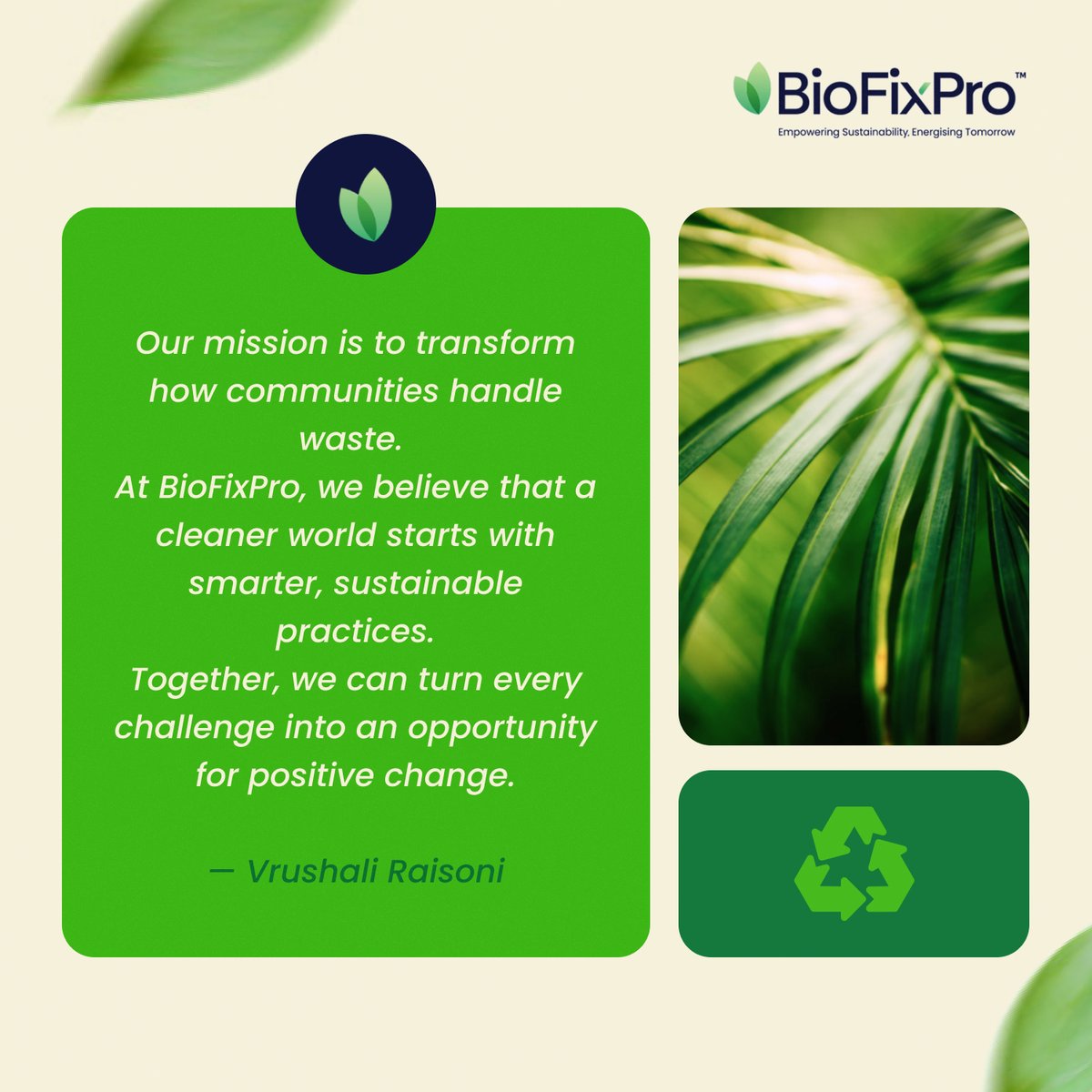 BioFixPro™
Empowering Sustainability, Energising Tomorrow

Our mission is to transform how communities handle waste.
At BioFixPro, we believe that a cleaner world starts with smarter, sustainable practices.
Together, we can turn every challenge into an opportunity for positive change.

— Vrushali Raisoni